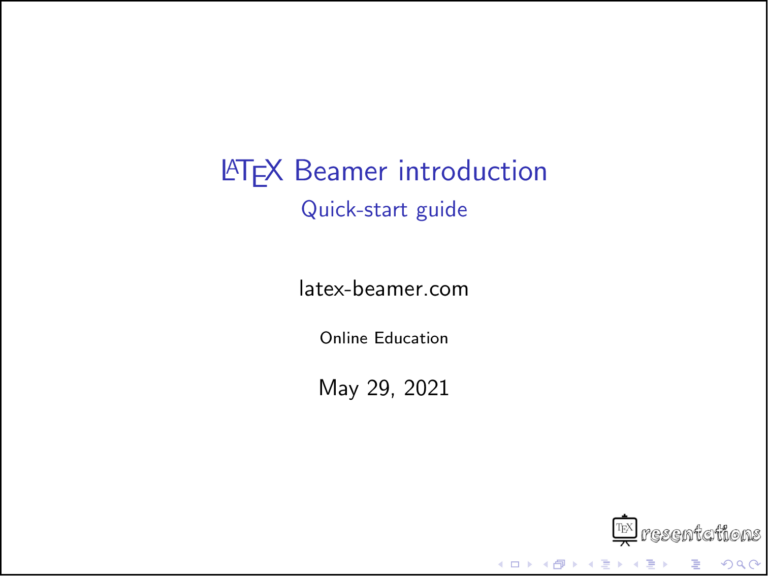 LaTeX Beamer introduction
Quick-start guide

latex-beamer.com

Online Education

May 29, 2021

TeX resentations